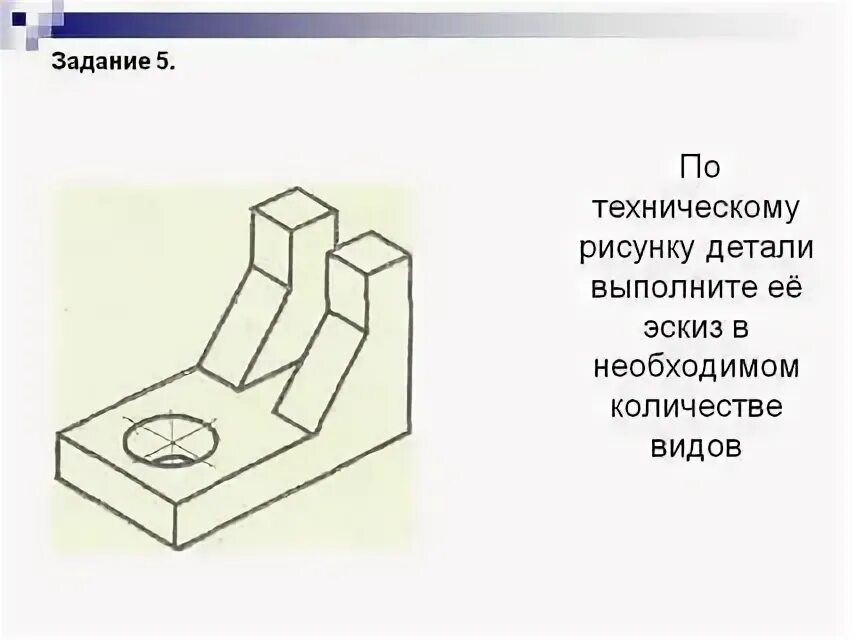 Задание 5.

По техническому рисунку детали выполните её эскиз в необходимом количестве видов